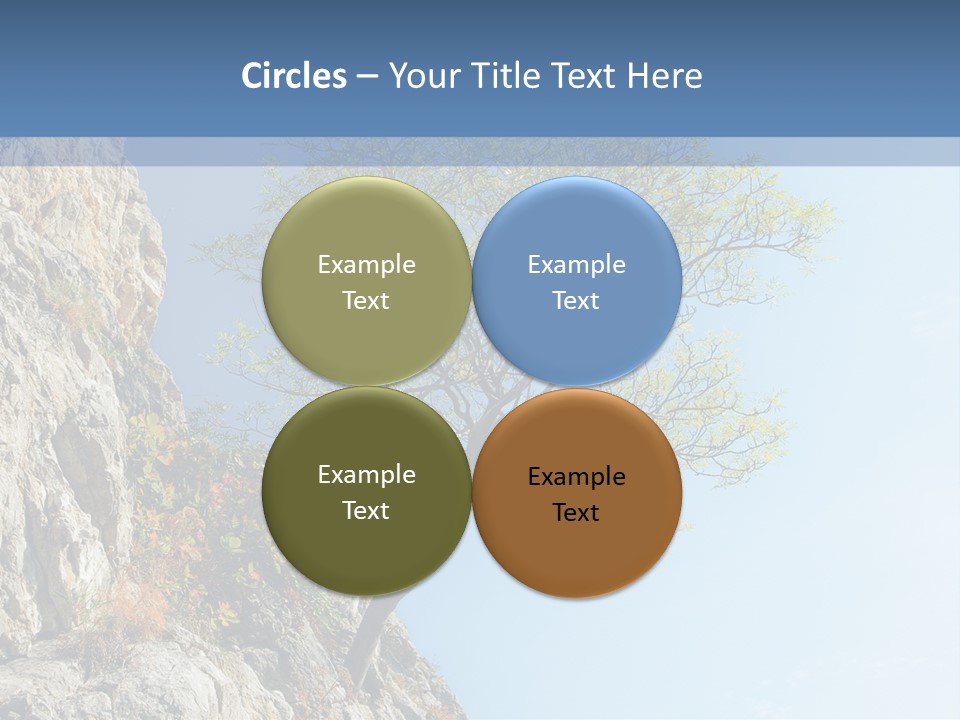 Circles – Your Title Text Here

Example Text

Example Text

Example Text

Example Text